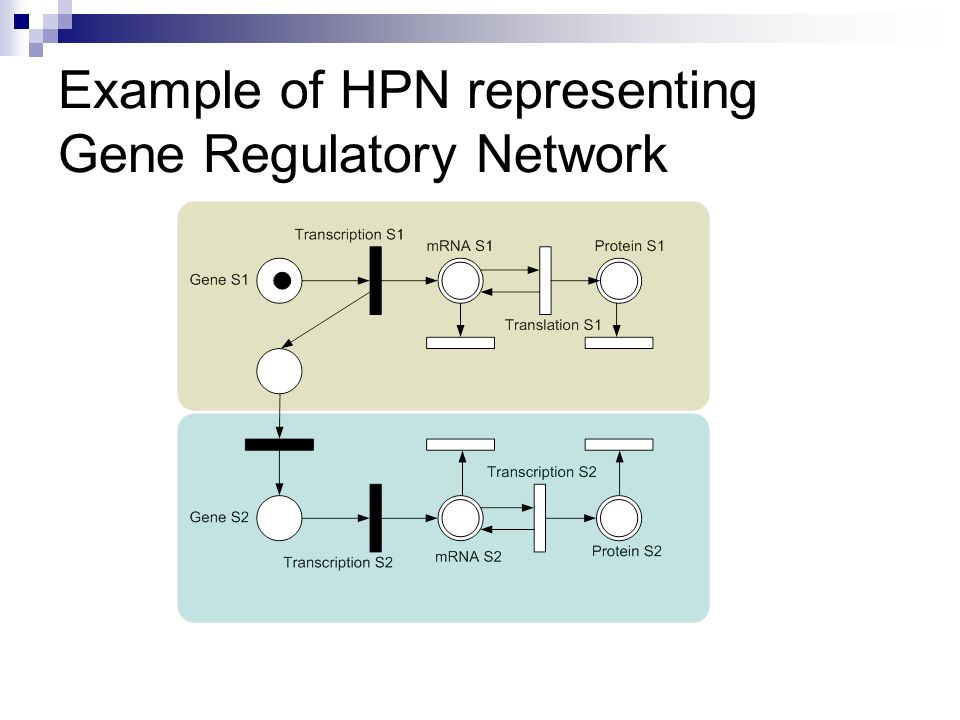 Example of HPN representing Gene Regulatory Network

Transcription S1
mRNA S1
Protein S1
Gene S1
Translation S1

Transcription S2
Gene S2
Transcription S2
mRNA S2
Protein S2